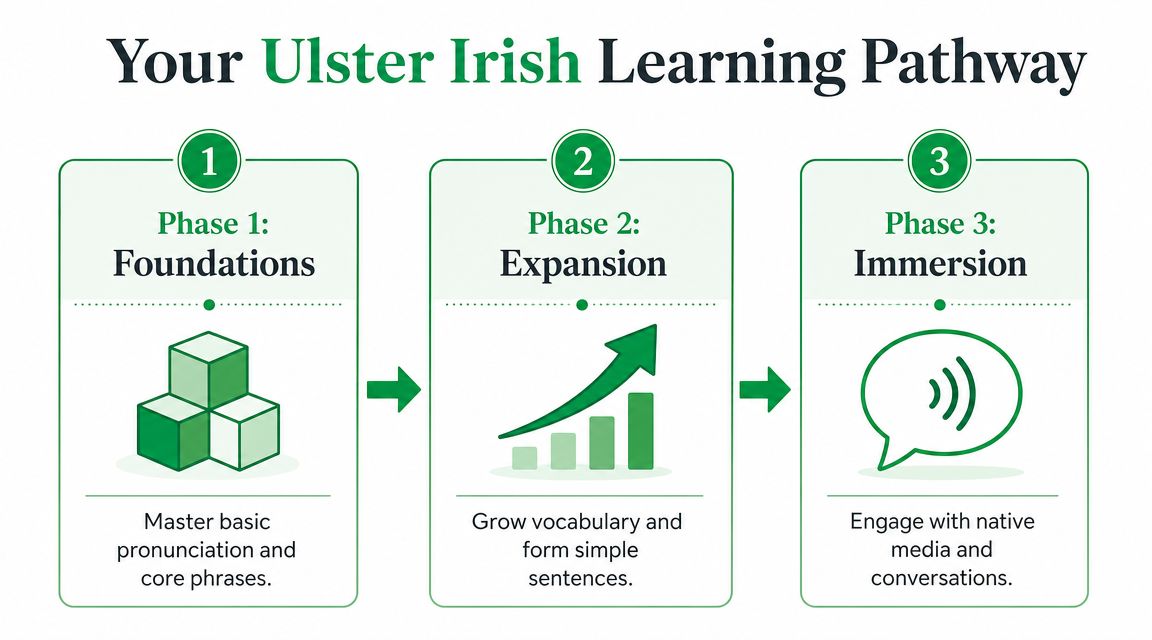 Your Ulster Irish Learning Pathway

1

Phase 1:
Foundations

Master basic pronunciation and core phrases.

2

Phase 2:
Expansion

Grow vocabulary and form simple sentences.

3

Phase 3:
Immersion

Engage with native media and conversations.